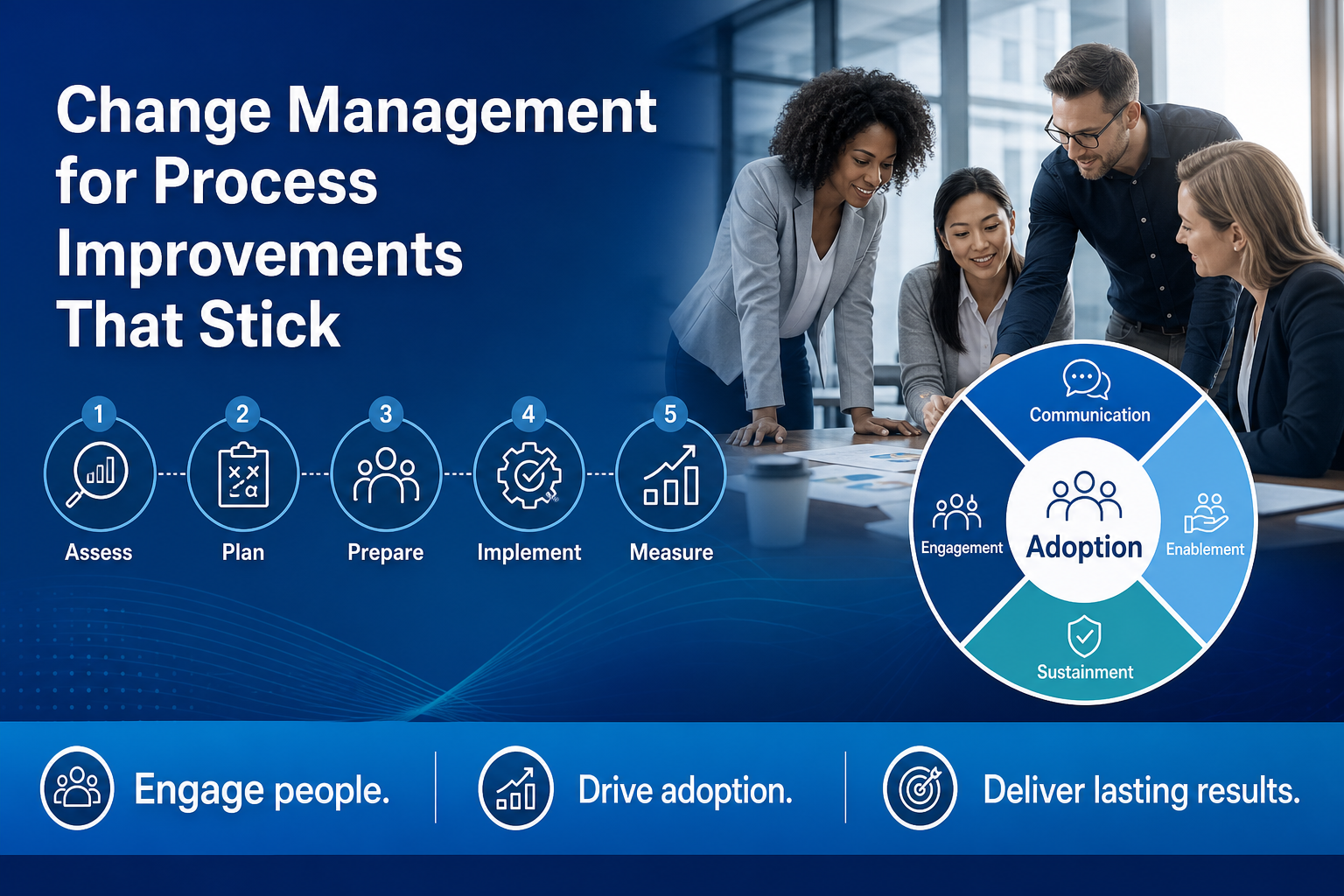 Change Management for Process Improvements That Stick

1 Assess
2 Plan
3 Prepare
4 Implement
5 Measure

Communication
Engagement
Adoption
Enablement
Sustainment

Engage people.
Drive adoption.
Deliver lasting results.